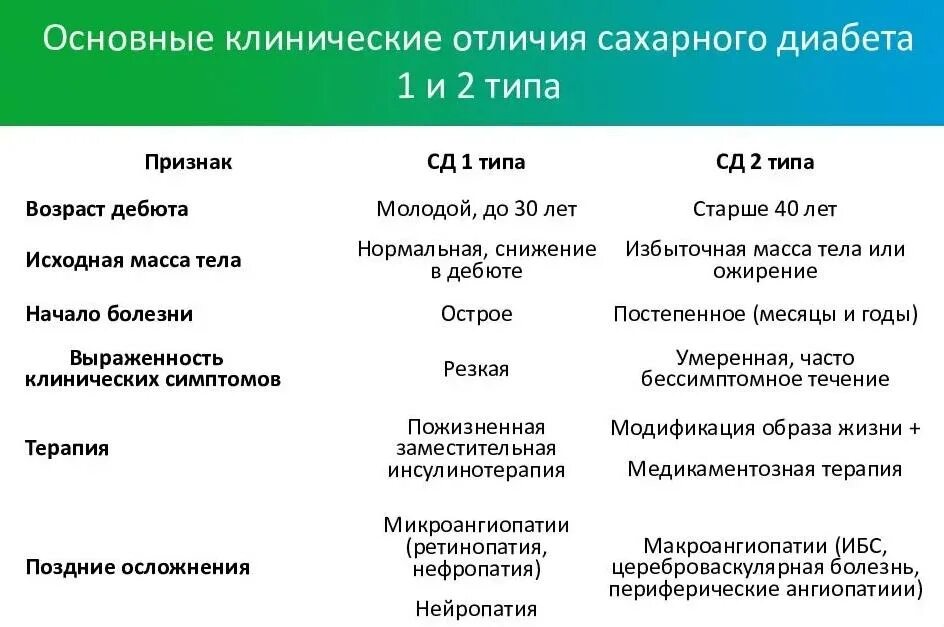 Основные клинические отличия сахарного диабета 1 и 2 типа

| Признак | СД 1 типа | СД 2 типа |
|---|---|---|
| Возраст дебюта | Молодой, до 30 лет | Старше 40 лет |
| Исходная масса тела | Нормальная, снижение в дебюте | Избыточная масса тела или ожирение |
| Начало болезни | Острое | Постепенное (месяцы и годы) |
| Выраженность клинических симптомов | Резкая | Умеренная, часто бессимптомное течение |
| Терапия | Пожизненная заместительная инсулинотерапия | Модификация образа жизни + Медикаментозная терапия |
| Поздние осложнения | Микроангиопатии (ретинопатия, нефропатия) Нейропатия | Макроангиопатии (ИБС, цереброваскулярная болезнь, периферические ангиопатиии) |